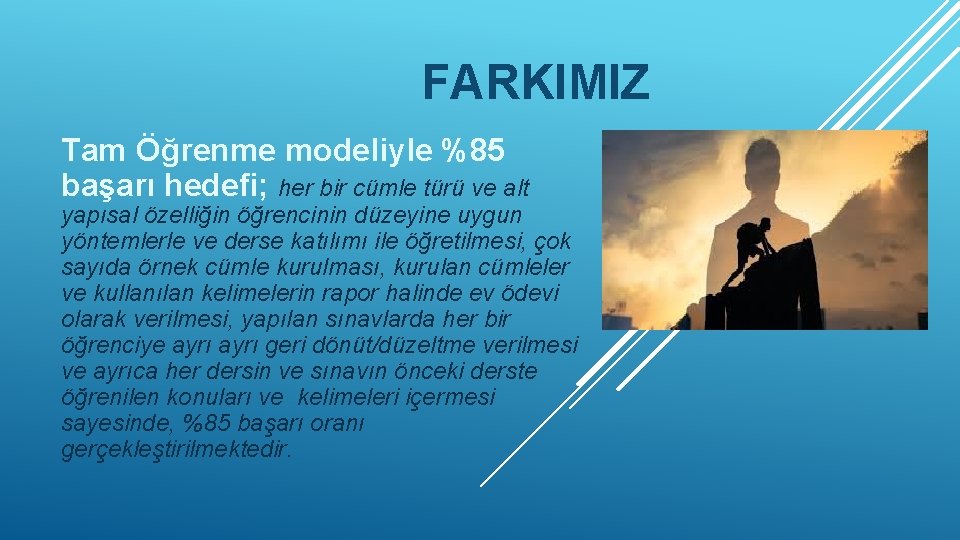 FARKIMIZ

Tam Öğrenme modeliyle %85 başarı hedefi; her bir cümle türü ve alt yapısal özelliğin öğrencinin düzeyine uygun yöntemlerle ve derse katılımı ile öğretilmesi, çok sayıda örnek cümle kurulması, kurulan cümleler ve kullanılan kelimelerin rapor halinde ev ödevi olarak verilmesi, yapılan sınavlarda her bir öğrenciye ayrı ayrı geri dönüt/düzeltme verilmesi ve ayrıca her dersin ve sınavın önceki derste öğrenilen konuları ve kelimeleri içermesi sayesinde, %85 başarı oranı gerçekleştirilmektedir.